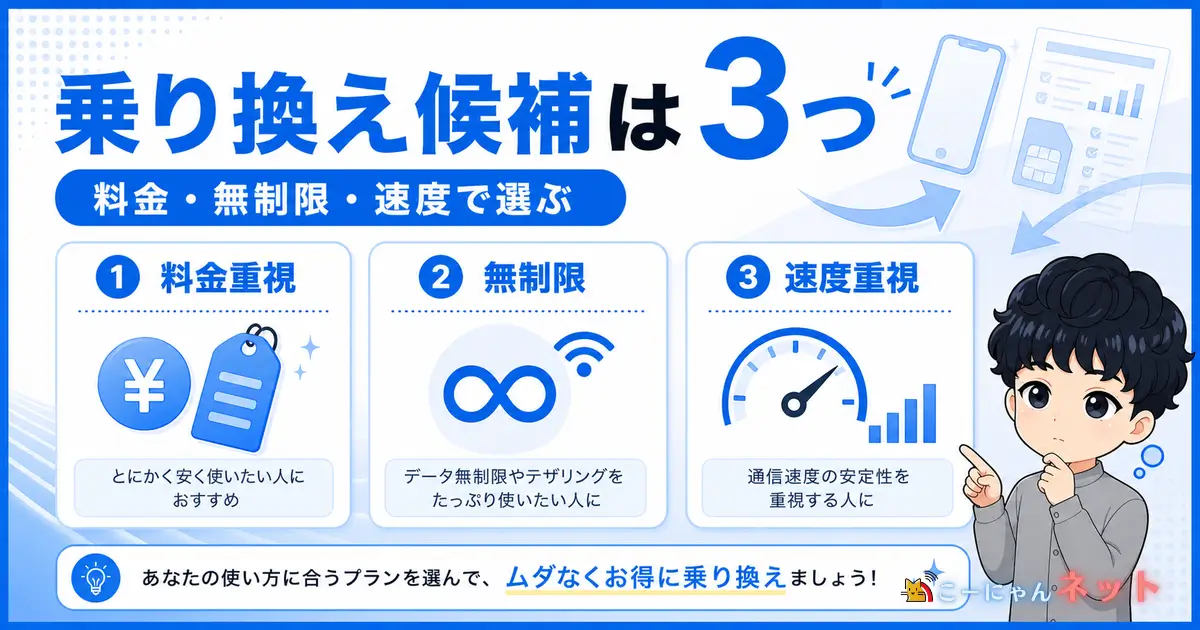 乗り換え候補は3つ

料金・無制限・速度で選ぶ

1 料金重視

¥

とにかく安く使いたい人におすすめ

2 無制限

データ無制限やテザリングをたっぷり使いたい人に

3 速度重視

通信速度の安定性を重視する人に

あなたの使い方に合うプランを選んで、ムダなくお得に乗り換えましょう！

こーにゃんネット